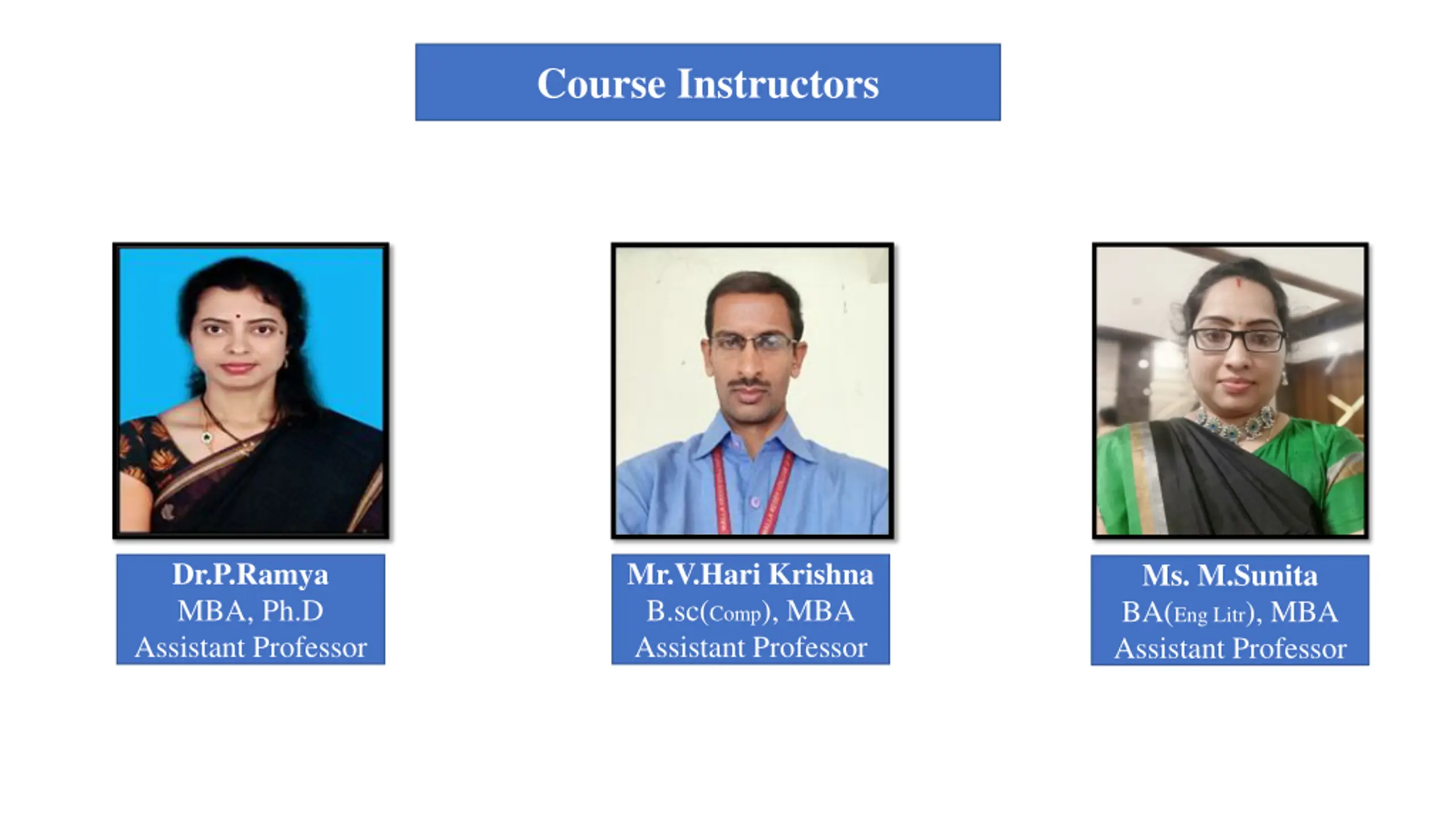 Course Instructors

Dr.P.Ramya
MBA, Ph.D
Assistant Professor

Mr.V.Hari Krishna
B.sc(Comp), MBA
Assistant Professor

Ms. M.Sunita
BA(Eng Litr), MBA
Assistant Professor